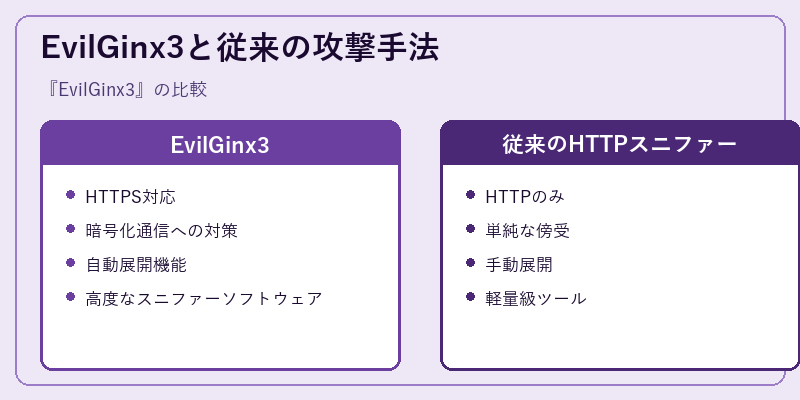 EvilGinx3と従来の攻撃手法

『EvilGinx3』の比較

EvilGinx3

- HTTPS対応
- 暗号化通信への対策
- 自動展開機能
- 高度なスニファーソフトウェア

従来のHTTPスニファー

- HTTPのみ
- 単純な傍受
- 手動展開
- 軽量級ツール